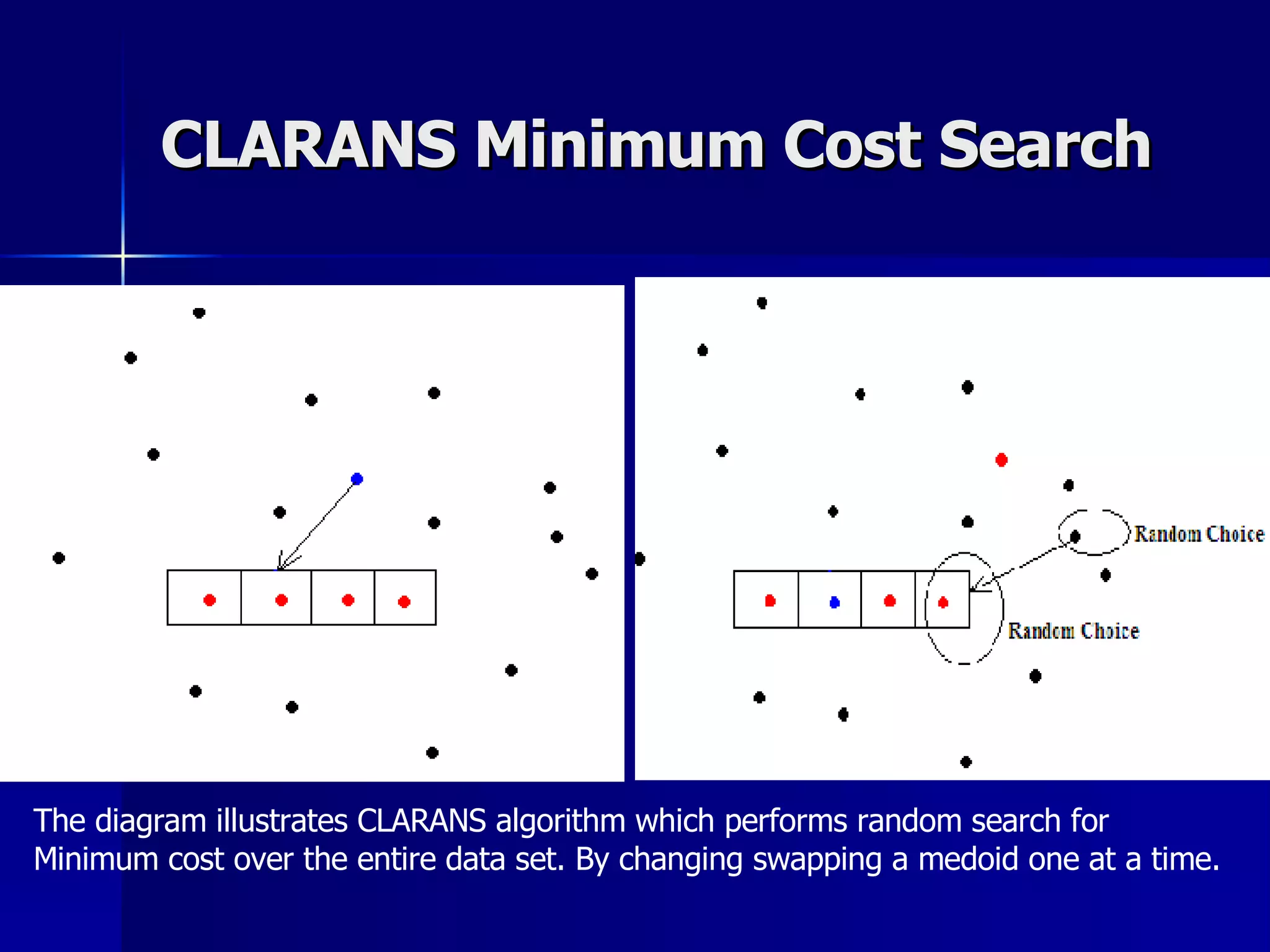 CLARANS Minimum Cost Search

Random Choice

Random Choice

The diagram illustrates CLARANS algorithm which performs random search for Minimum cost over the entire data set. By changing swapping a medoid one at a time.